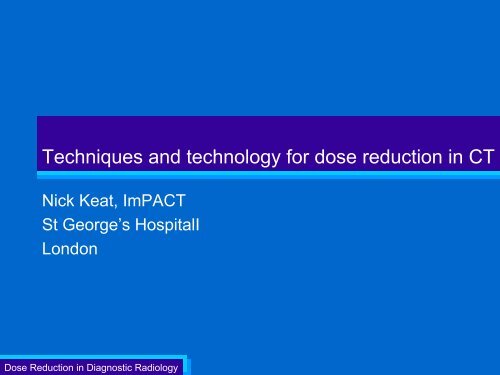 Techniques and technology for dose reduction in CT

Nick Keat, ImPACT
St George's Hospitall
London

Dose Reduction in Diagnostic Radiology